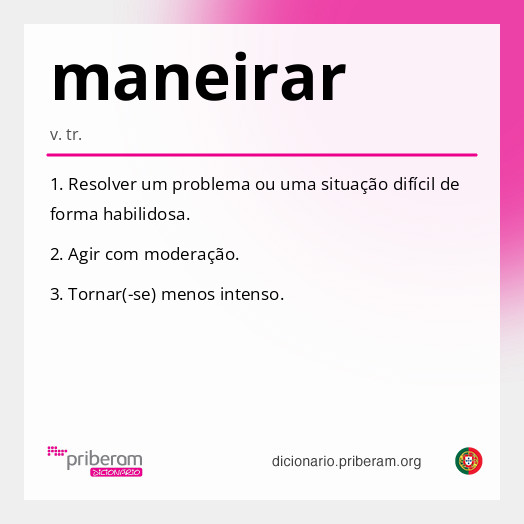 maneirar

v. tr.

1. Resolver um problema ou uma situação difícil de forma habilidosa.

2. Agir com moderação.

3. Tornar(-se) menos intenso.

priberam
DICIONÁRIO

dicionario.priberam.org